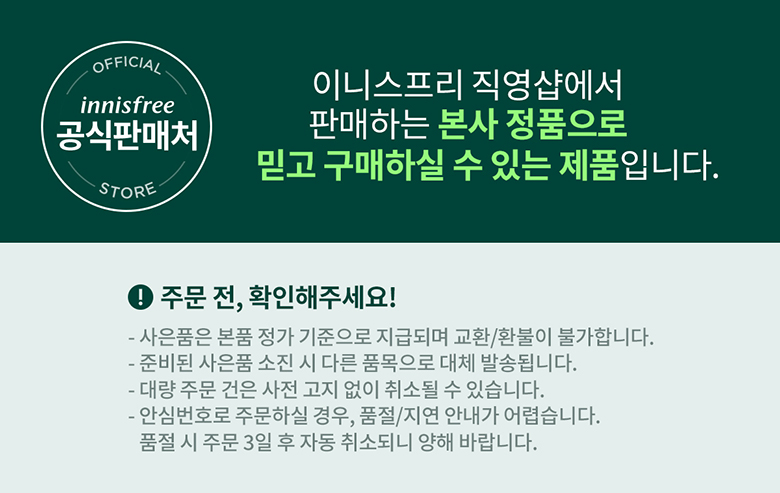 OFFICIAL
innisfree
공식판매처
STORE

이니스프리 직영샵에서
판매하는 본사 정품으로
믿고 구매하실 수 있는 제품입니다.

! 주문 전, 확인해주세요!

- 사은품은 본품 정가 기준으로 지급되며 교환/환불이 불가합니다.
- 준비된 사은품 소진 시 다른 품목으로 대체 발송됩니다.
- 대량 주문 건은 사전 고지 없이 취소될 수 있습니다.
- 안심번호로 주문하실 경우, 품절/지연 안내가 어렵습니다.
품절 시 주문 3일 후 자동 취소되니 양해 바랍니다.